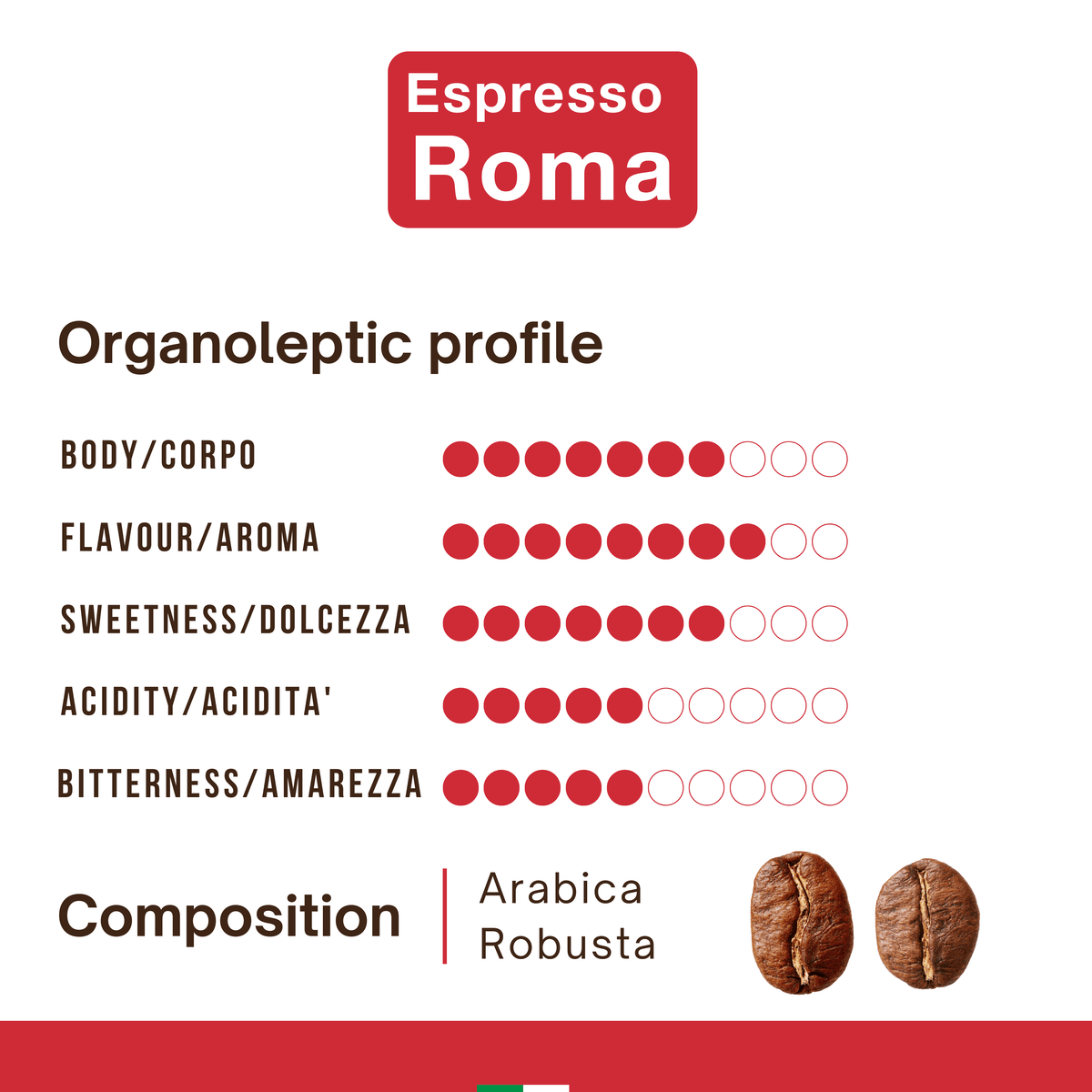 Espresso
Roma

Organoleptic profile

BODY/CORPO

FLAVOUR/AROMA

SWEETNESS/DOLCEZZA

ACIDITY/ACIDITA'

BITTERNESS/AMAREZZA

Composition

Arabica
Robusta